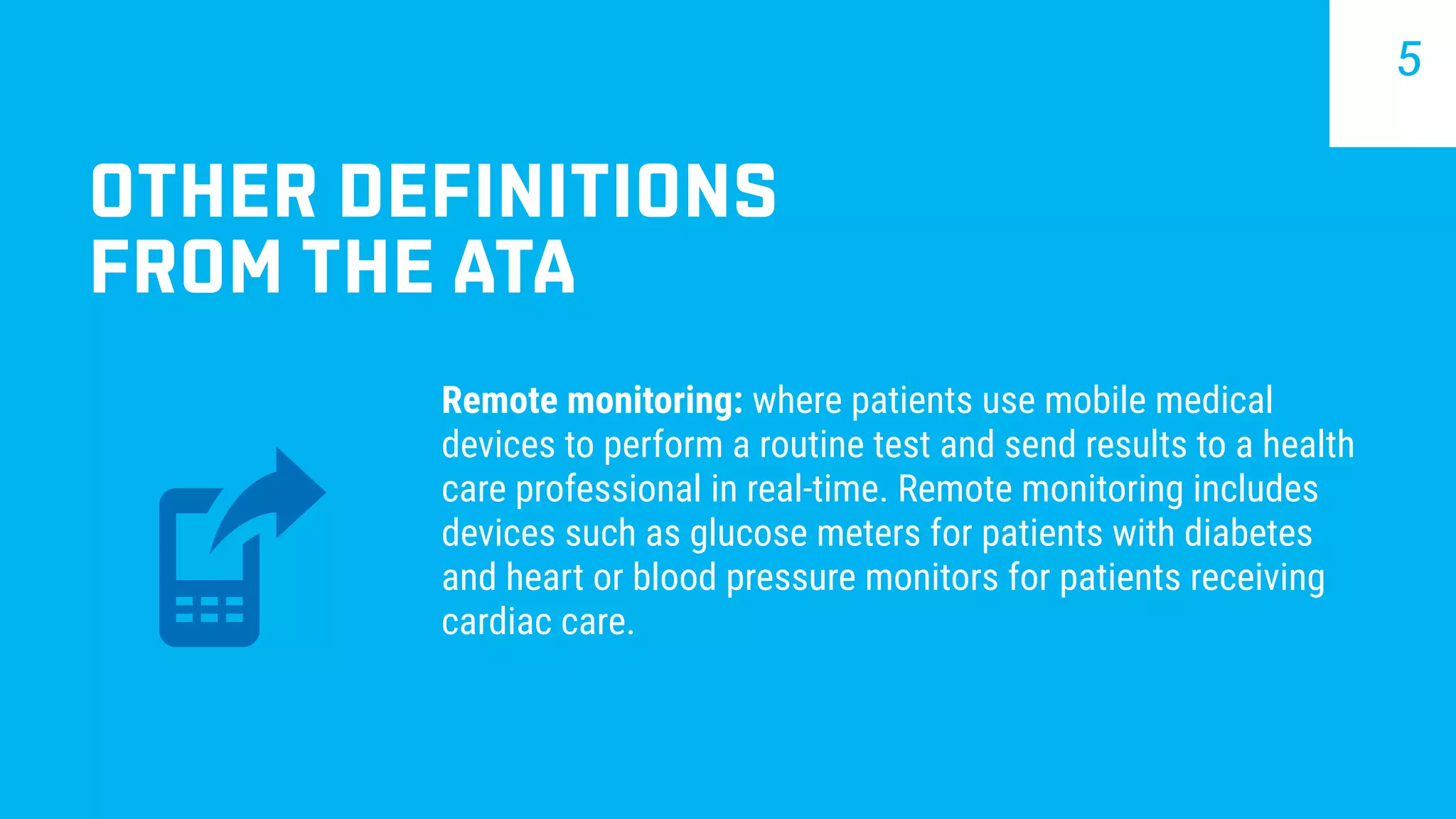 5

OTHER DEFINITIONS FROM THE ATA

Remote monitoring: where patients use mobile medical devices to perform a routine test and send results to a health care professional in real-time. Remote monitoring includes devices such as glucose meters for patients with diabetes and heart or blood pressure monitors for patients receiving cardiac care.